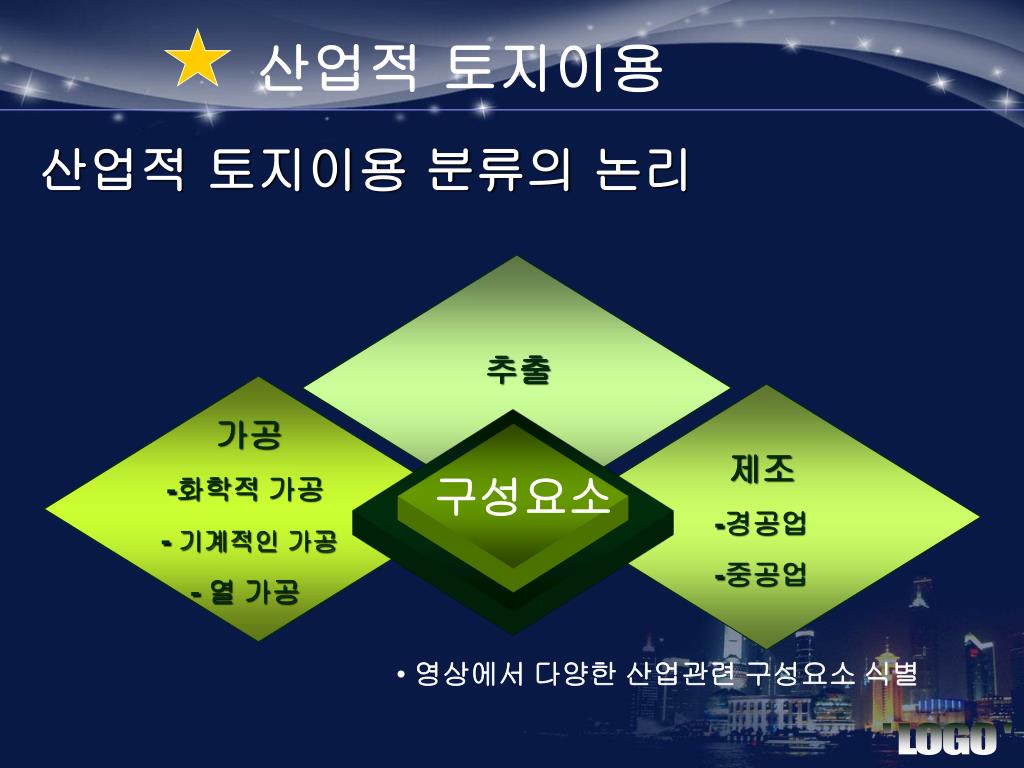 산업적 토지이용

산업적 토지이용 분류의 논리

추출

가공
-화학적 가공
- 기계적인 가공
- 열 가공

구성요소

제조
-경공업
-중공업

• 영상에서 다양한 산업관련 구성요소 식별

LOGO